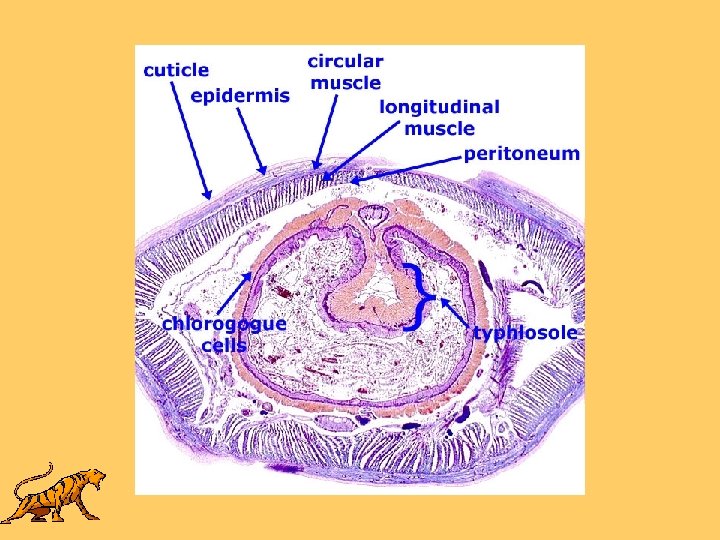 cuticle
epidermis
circular muscle
longitudinal muscle
peritoneum
chlorogogue cells
typhlosole